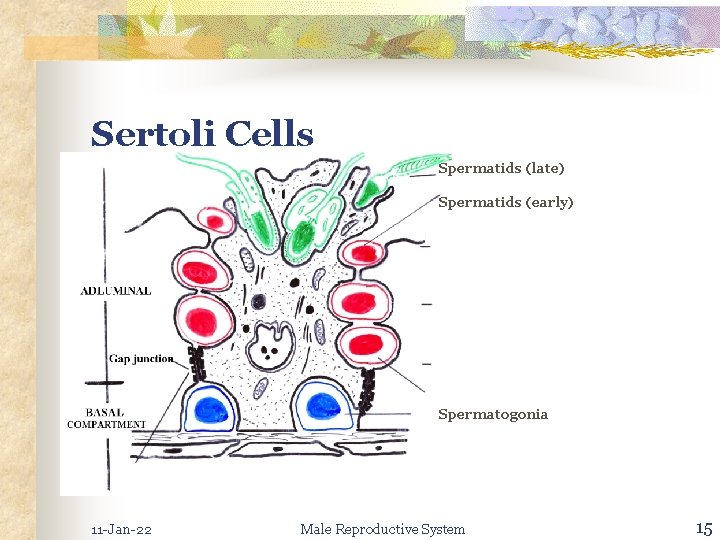 Sertoli Cells

Spermatids (late)

Spermatids (early)

ADLUMINAL

Gap junction

BASAL COMPARTMENT

Spermatogonia

11-Jan-22

Male Reproductive System

15